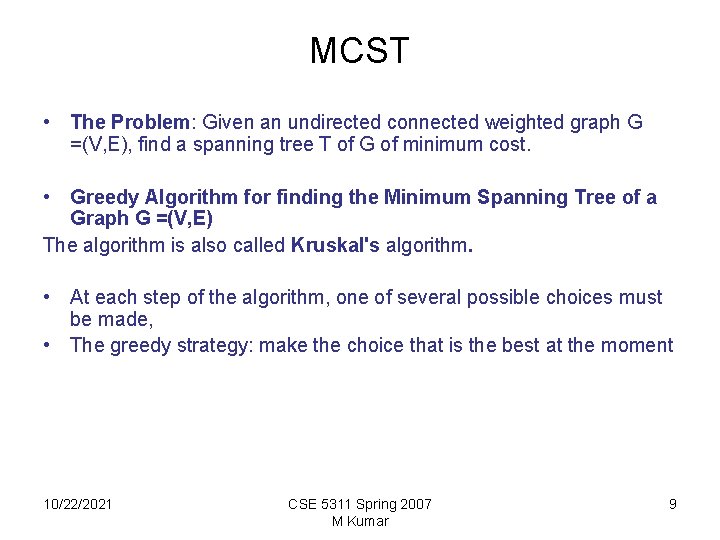 MCST

• The Problem: Given an undirected connected weighted graph G =(V,E), find a spanning tree T of G of minimum cost.

• Greedy Algorithm for finding the Minimum Spanning Tree of a Graph G =(V,E)

The algorithm is also called Kruskal's algorithm.

• At each step of the algorithm, one of several possible choices must be made,
• The greedy strategy: make the choice that is the best at the moment

10/22/2021

CSE 5311 Spring 2007
M Kumar

9